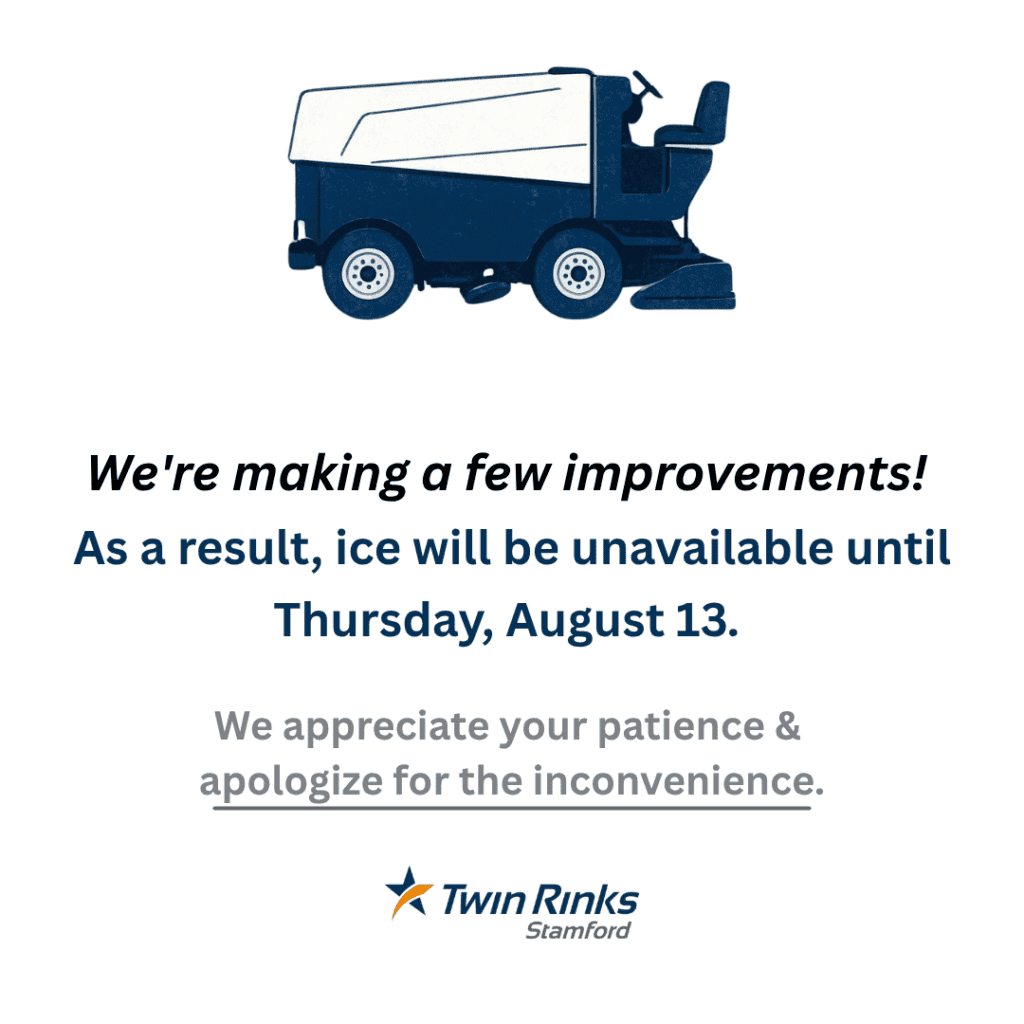 We're making a few improvements!

As a result, ice will be unavailable until Thursday, August 13.

We appreciate your patience & apologize for the inconvenience.

Twin Rinks
Stamford